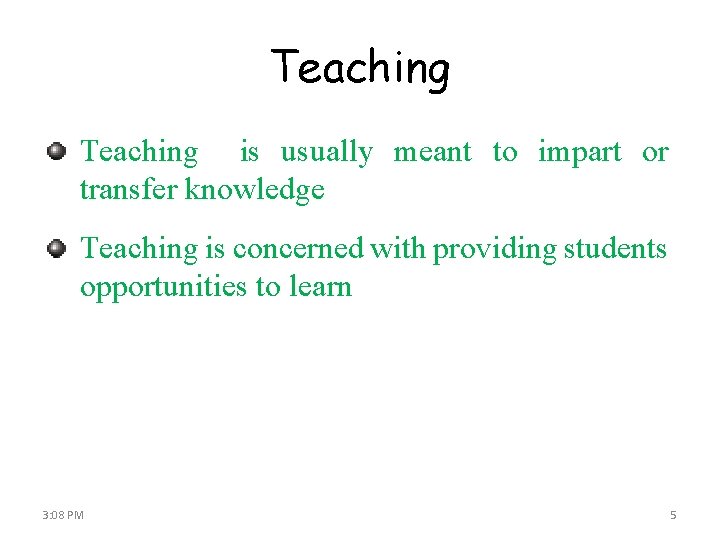 Teaching

Teaching is usually meant to impart or transfer knowledge

Teaching is concerned with providing students opportunities to learn

3:08 PM

5